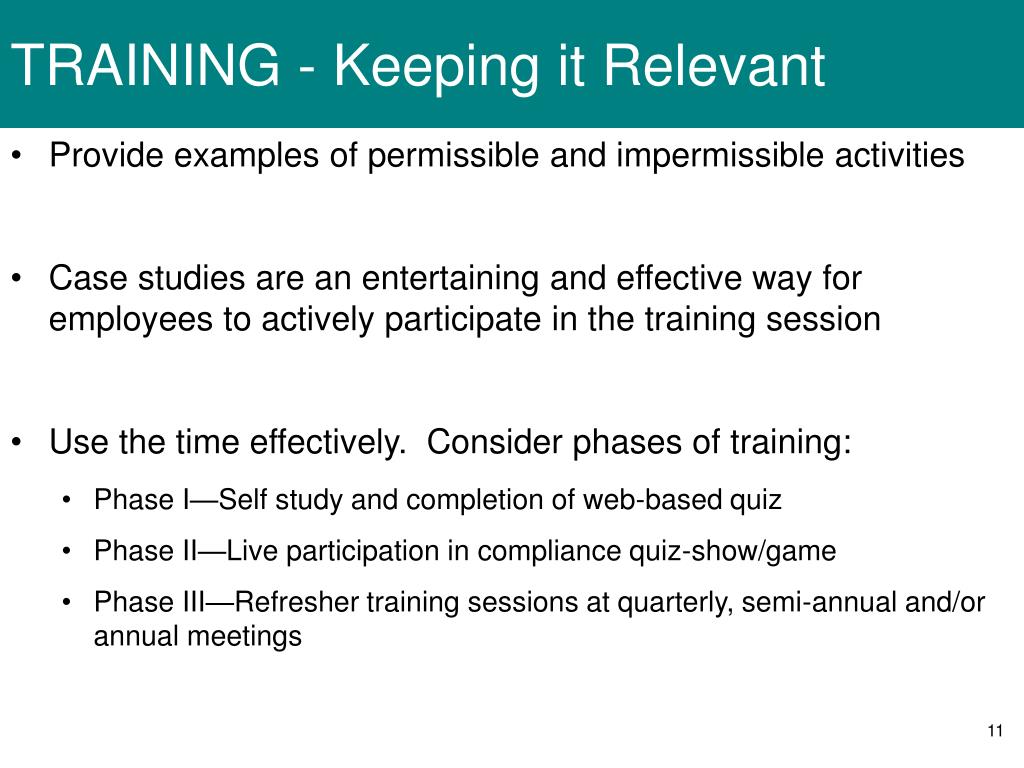 TRAINING - Keeping it Relevant

• Provide examples of permissible and impermissible activities

• Case studies are an entertaining and effective way for employees to actively participate in the training session

• Use the time effectively.  Consider phases of training:

• Phase I—Self study and completion of web-based quiz
• Phase II—Live participation in compliance quiz-show/game
• Phase III—Refresher training sessions at quarterly, semi-annual and/or annual meetings

11